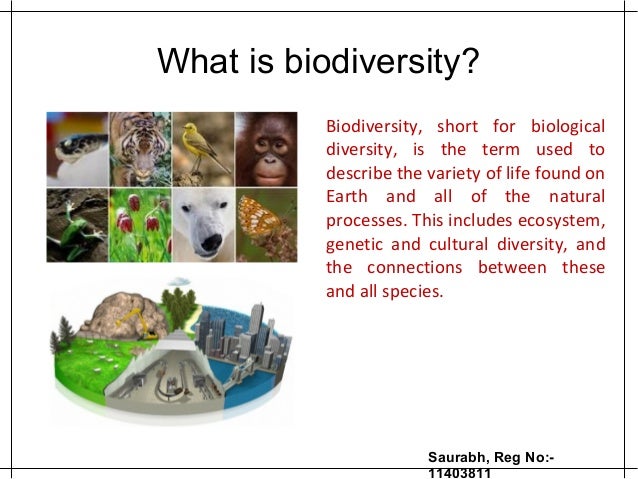 What is biodiversity?

Biodiversity, short for biological diversity, is the term used to describe the variety of life found on Earth and all of the natural processes. This includes ecosystem, genetic and cultural diversity, and the connections between these and all species.

Saurabh, Reg No:- 11403811